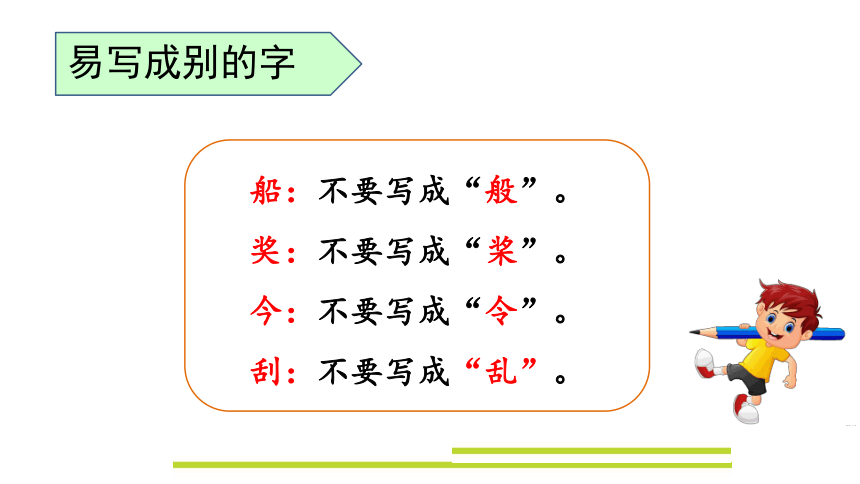 易写成别的字

船：不要写成“般”。

奖：不要写成“桨”。

今：不要写成“令”。

刮：不要写成“乱”。